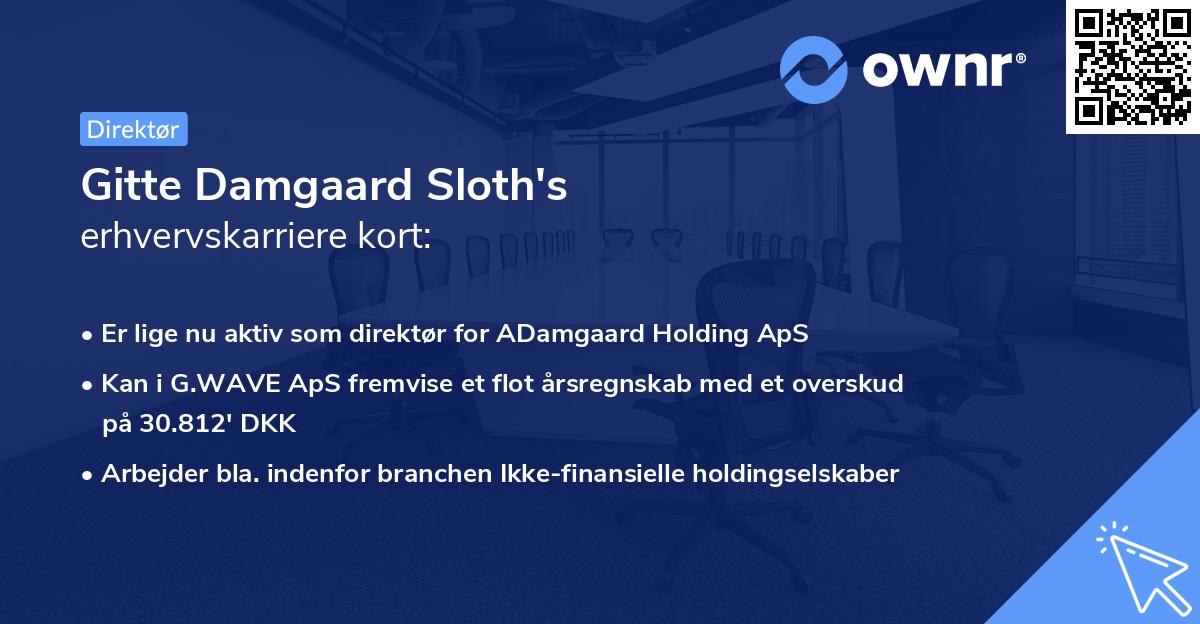 ownr®

Direktør

Gitte Damgaard Sloth's
erhvervskarriere kort:

• Er lige nu aktiv som direktør for ADamgaard Holding ApS
• Kan i G.WAVE ApS fremvise et flot årsregnskab med et overskud på 30.812' DKK
• Arbejder bla. indenfor branchen Ikke-finansielle holdingselskaber